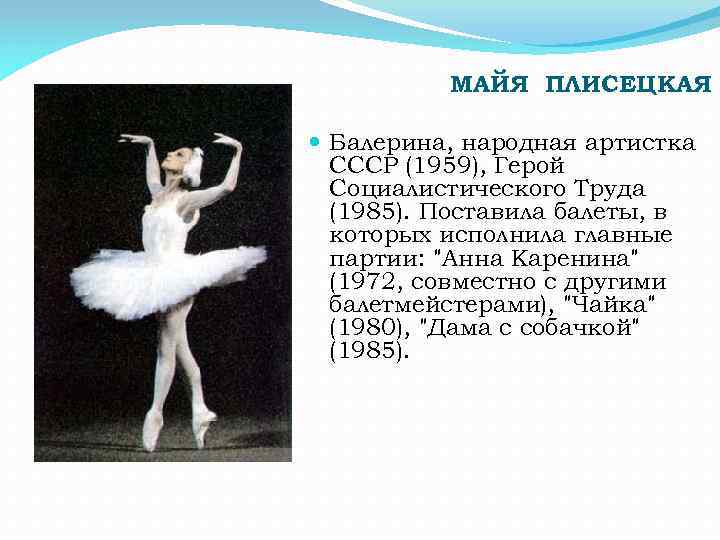 МАЙЯ ПЛИСЕЦКАЯ

Балерина, народная артистка СССР (1959), Герой Социалистического Труда (1985). Поставила балеты, в которых исполнила главные партии: "Анна Каренина" (1972, совместно с другими балетмейстерами), "Чайка" (1980), "Дама с собачкой" (1985).